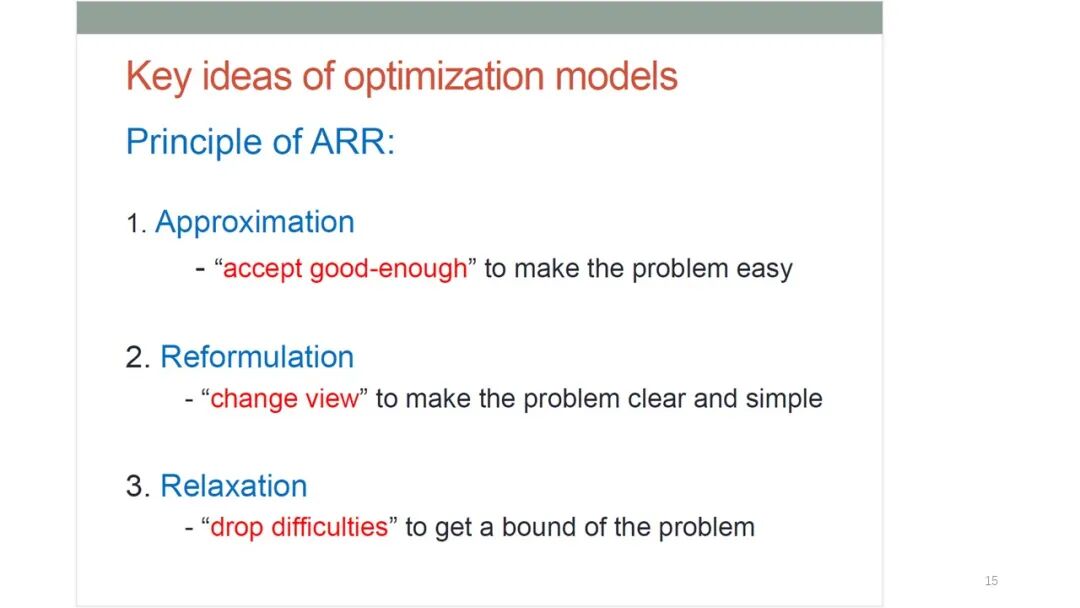 Key ideas of optimization models

Principle of ARR:

1. Approximation
- “accept good-enough” to make the problem easy

2. Reformulation
- “change view” to make the problem clear and simple

3. Relaxation
- “drop difficulties” to get a bound of the problem

15